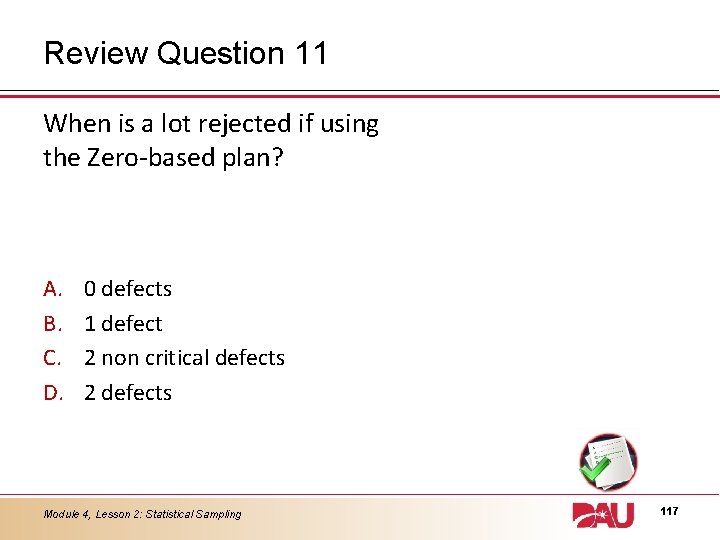 Review Question 11

When is a lot rejected if using the Zero-based plan?

A. 0 defects
B. 1 defect
C. 2 non critical defects
D. 2 defects

Module 4, Lesson 2: Statistical Sampling

DAU

117